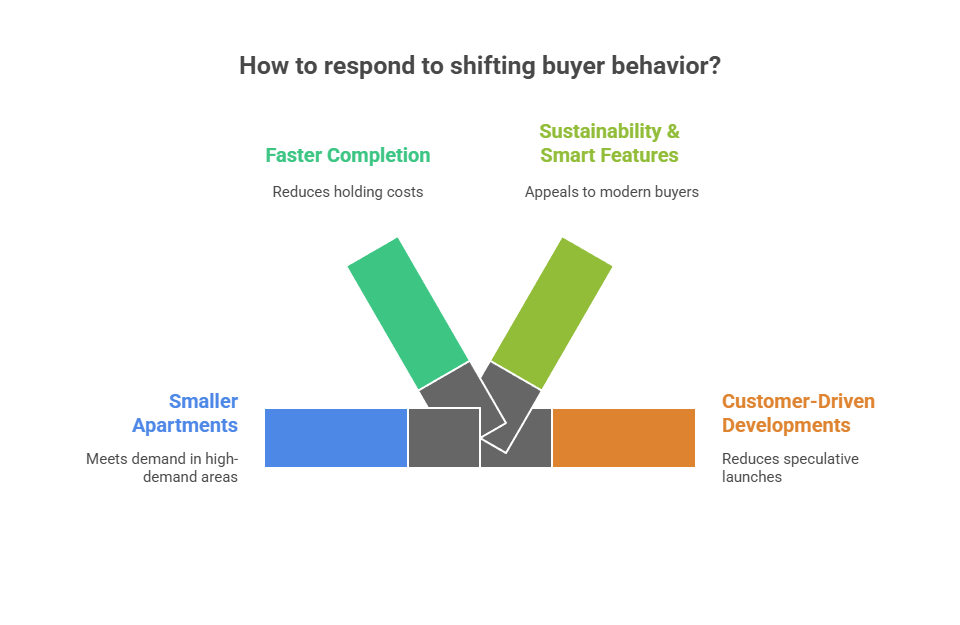 How to respond to shifting buyer behavior?

Faster Completion

Reduces holding costs

Sustainability & Smart Features

Appeals to modern buyers

Smaller Apartments

Meets demand in high-demand areas

Customer-Driven Developments

Reduces speculative launches